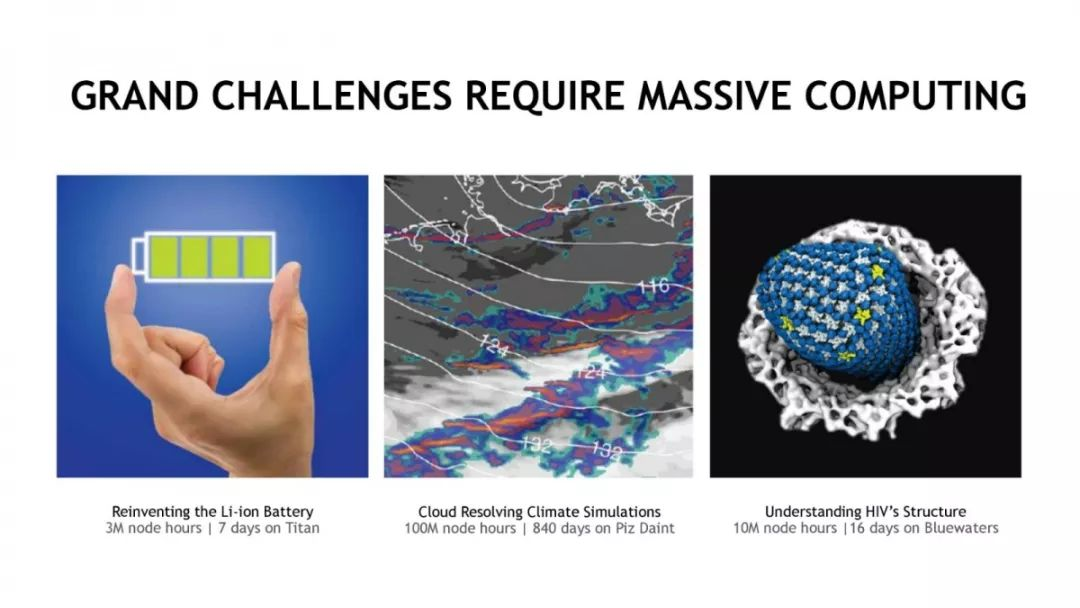 GRAND CHALLENGES REQUIRE MASSIVE COMPUTING

116

124

124

132

132

Reinventing the Li-ion Battery
3M node hours | 7 days on Titan

Cloud Resolving Climate Simulations
100M node hours | 840 days on Piz Daint

Understanding HIV's Structure
10M node hours |16 days on Bluewaters